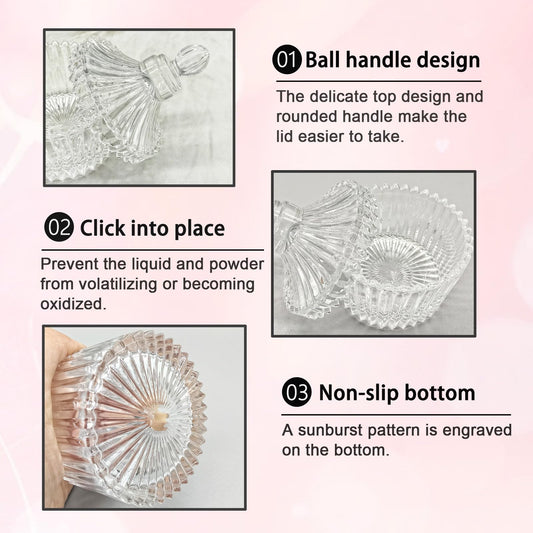 01 Ball handle design

The delicate top design and rounded handle make the lid easier to take.

02 Click into place

Prevent the liquid and powder from volatilizing or becoming oxidized.

03 Non-slip bottom

A sunburst pattern is engraved on the bottom.